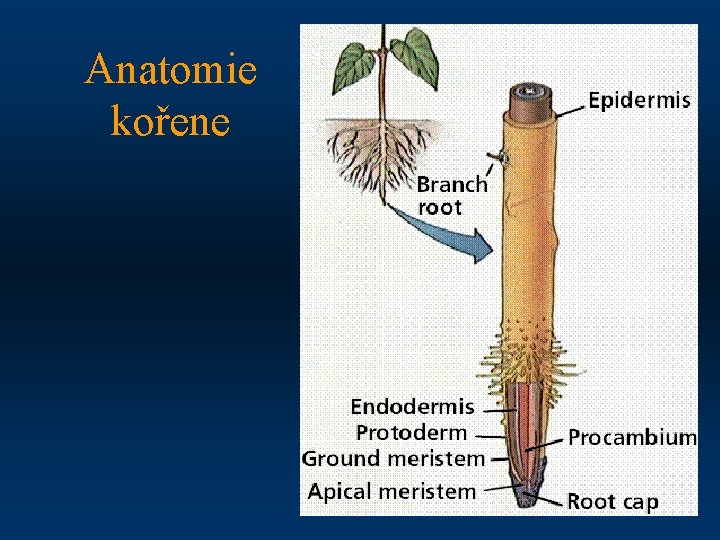 Anatomie kořene

Epidermis

Branch root

Endodermis

Protoderm

Ground meristem

Apical meristem

Procambium

Root cap